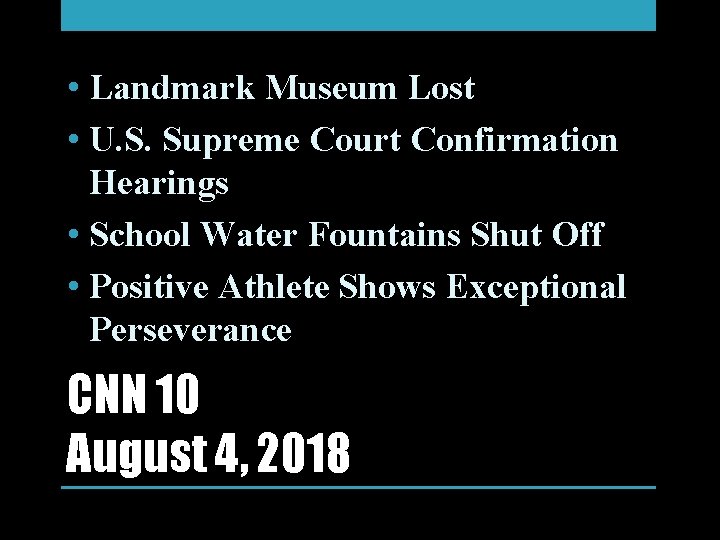 • Landmark Museum Lost
• U.S. Supreme Court Confirmation Hearings
• School Water Fountains Shut Off
• Positive Athlete Shows Exceptional Perseverance

CNN 10
August 4, 2018